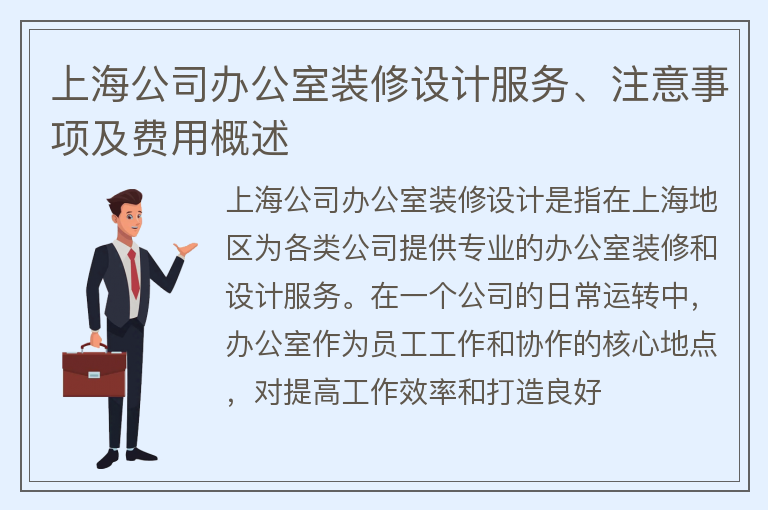 上海公司办公室装修设计服务、注意事项及费用概述

上海公司办公室装修设计是指在上海地区为各类公司提供专业的办公室装修和设计服务。在一个公司的日常运转中，办公室作为员工工作和协作的核心地点，对提高工作效率和打造良好